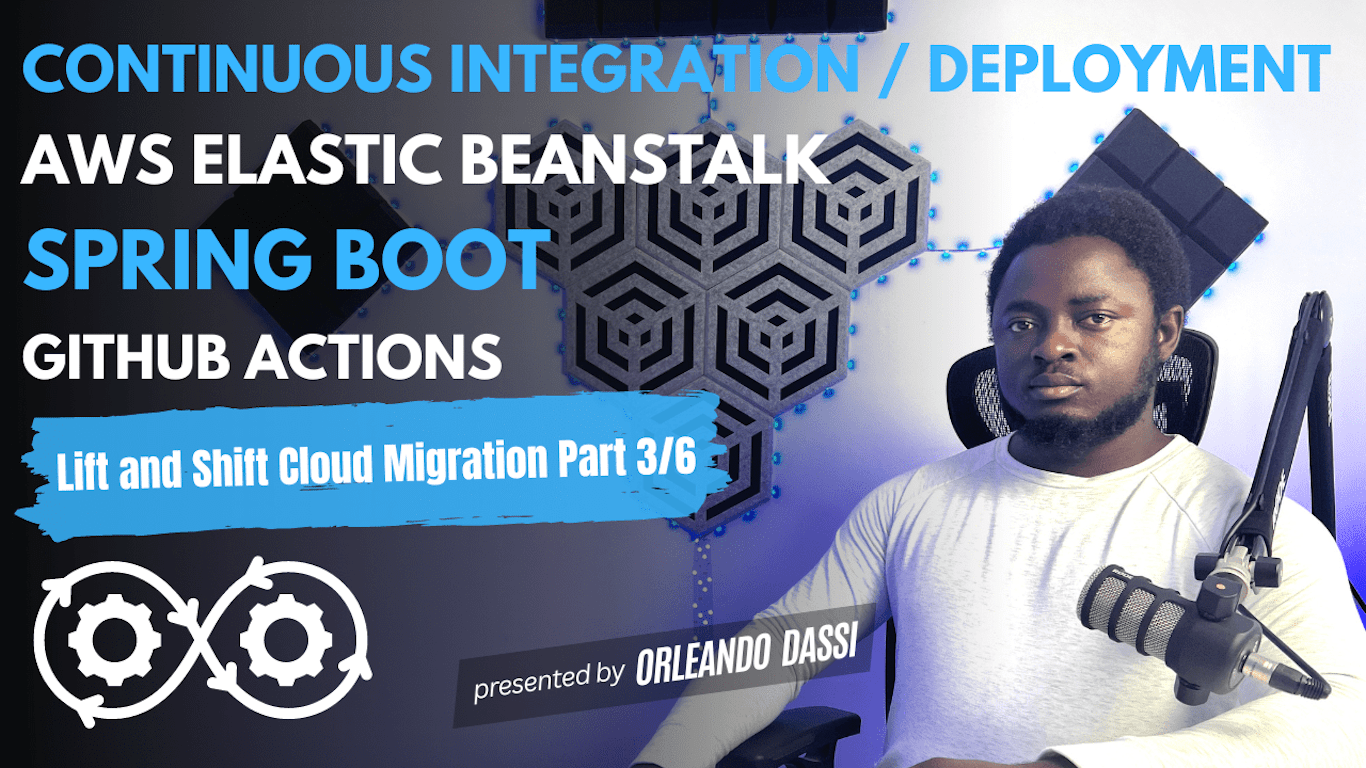 CONTINUOUS INTEGRATION / DEPLOYMENT
AWS ELASTIC BEANSTALK
SPRING BOOT
GITHUB ACTIONS

Lift and Shift Cloud Migration Part 3/6

presented by ORLEANDO DASSI